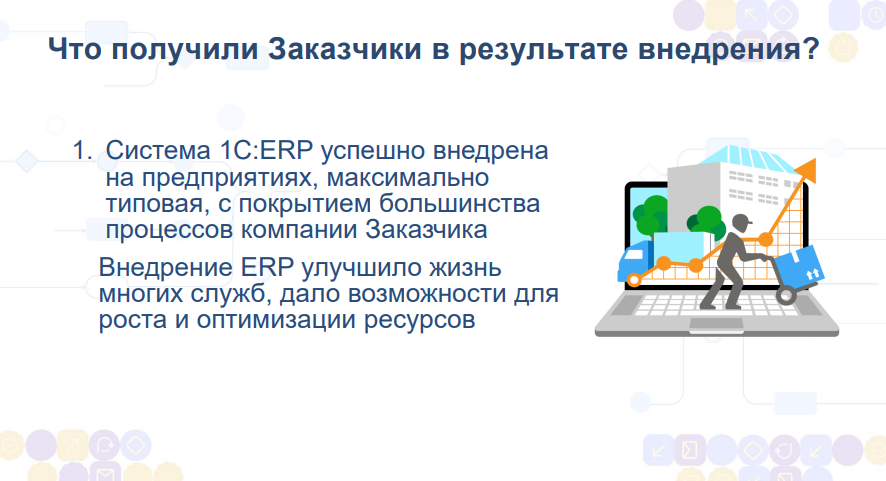 Что получили Заказчики в результате внедрения?

1. Система 1С:ERP успешно внедрена на предприятиях, максимально типовая, с покрытием большинства процессов компании Заказчика

Внедрение ERP улучшило жизнь многих служб, дало возможности для роста и оптимизации ресурсов